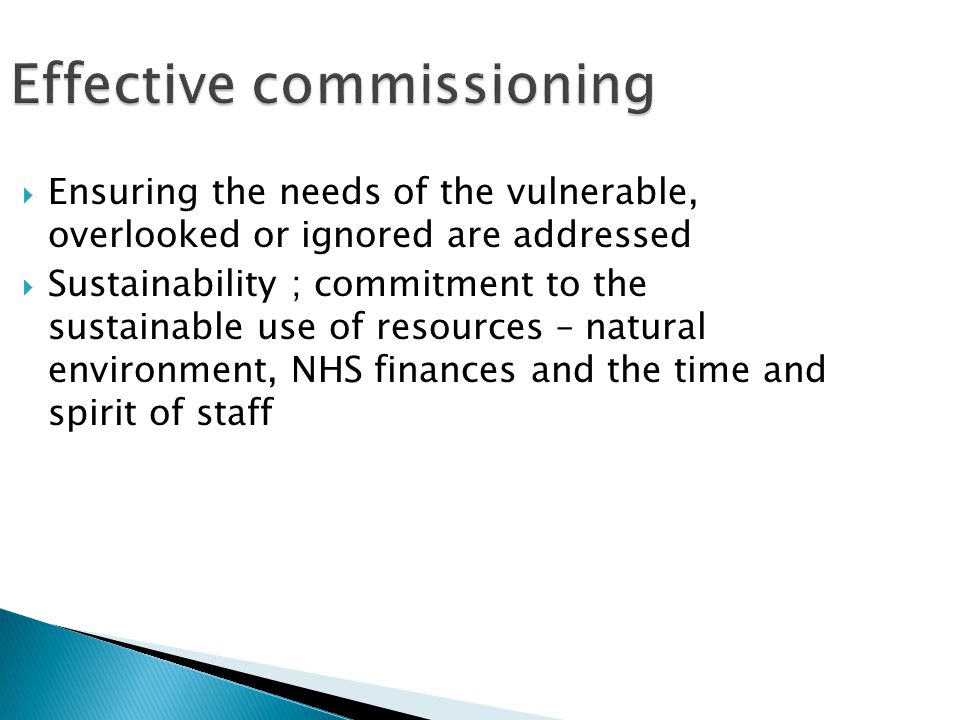 Effective commissioning

Ensuring the needs of the vulnerable, overlooked or ignored are addressed
Sustainability ; commitment to the sustainable use of resources – natural environment, NHS finances and the time and spirit of staff